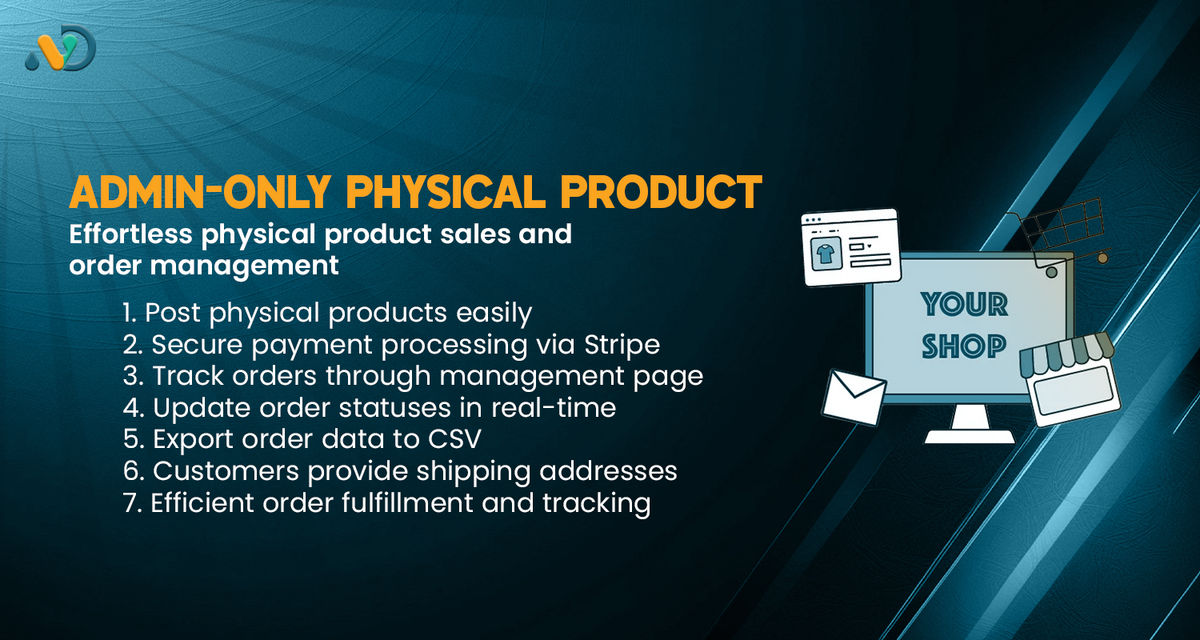 ADMIN-ONLY PHYSICAL PRODUCT

Effortless physical product sales and order management

1. Post physical products easily
2. Secure payment processing via Stripe
3. Track orders through management page
4. Update order statuses in real-time
5. Export order data to CSV
6. Customers provide shipping addresses
7. Efficient order fulfillment and tracking

YOUR SHOP